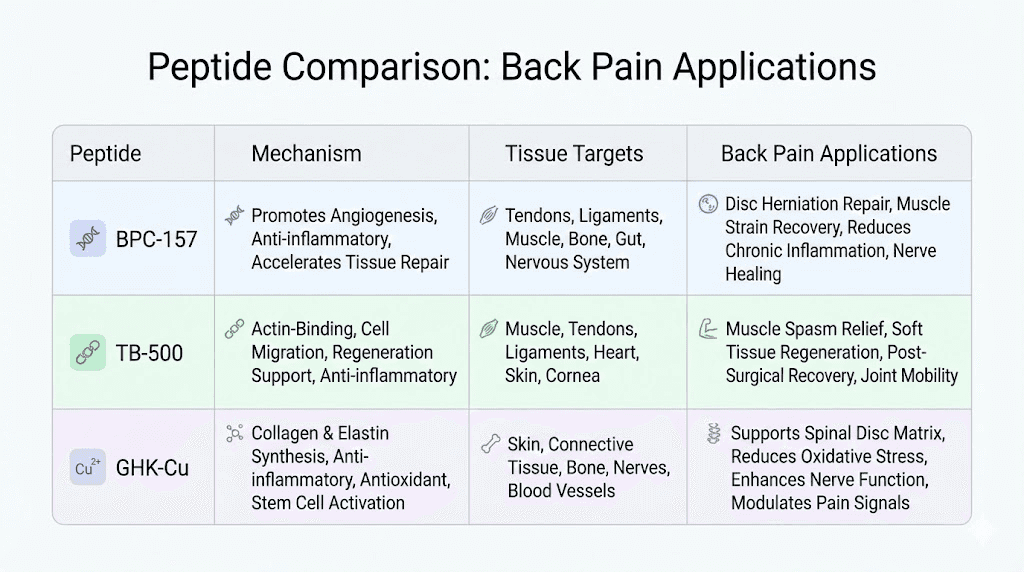 Peptide Comparison: Back Pain Applications

| Peptide | Mechanism | Tissue Targets | Back Pain Applications |
|---|---|---|---|
| BPC-157 | Promotes Angiogenesis, Anti-inflammatory, Accelerates Tissue Repair | Tendons, Ligaments, Muscle, Bone, Gut, Nervous System | Disc Herniation Repair, Muscle Strain Recovery, Reduces Chronic Inflammation, Nerve Healing |
| TB-500 | Actin-Binding, Cell Migration, Regeneration Support, Anti-inflammatory | Muscle, Tendons, Ligaments, Heart, Skin, Cornea | Muscle Spasm Relief, Soft Tissue Regeneration, Post-Surgical Recovery, Joint Mobility |
| $Cu^{2+}$ GHK-Cu | Collagen & Elastin Synthesis, Anti-inflammatory, Antioxidant, Stem Cell Activation | Skin, Connective Tissue, Bone, Nerves, Blood Vessels | Supports Spinal Disc Matrix, Reduces Oxidative Stress, Enhances Nerve Function, Modulates Pain Signals |